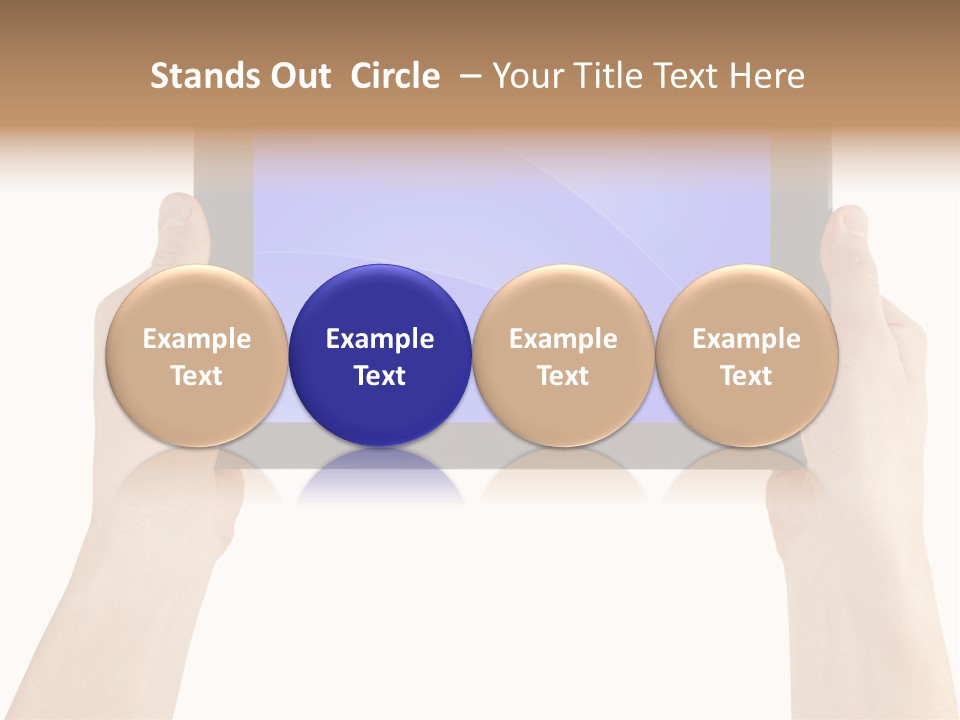 Stands Out Circle – Your Title Text Here

Example Text

Example Text

Example Text

Example Text